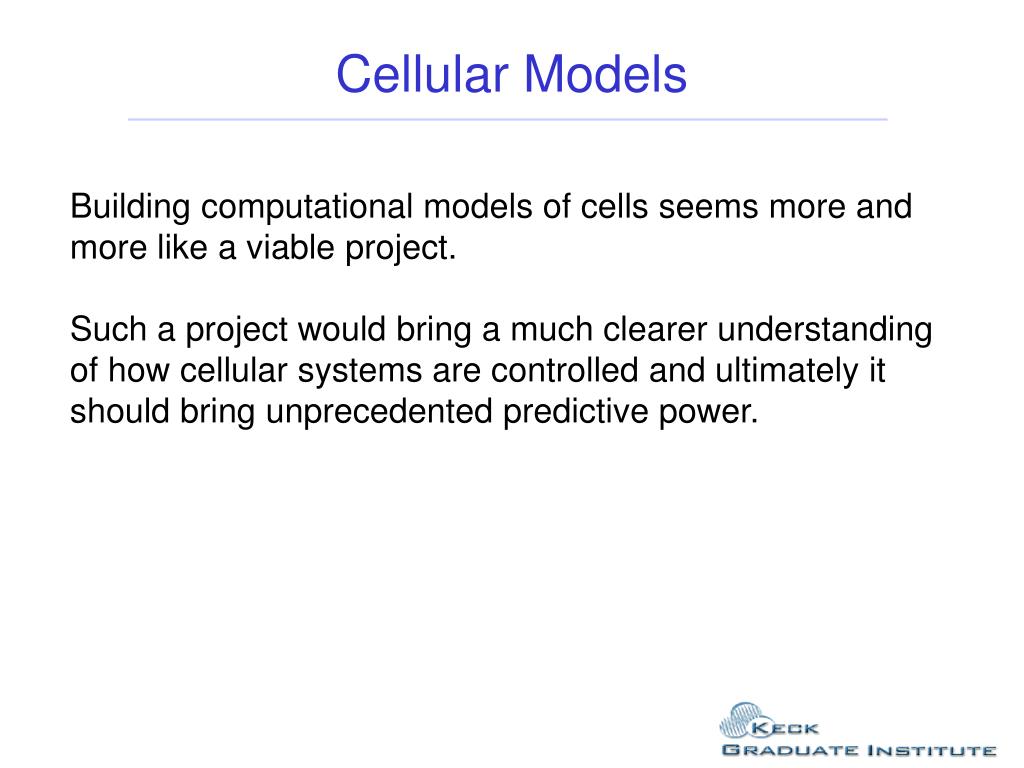 Cellular Models

Building computational models of cells seems more and more like a viable project.

Such a project would bring a much clearer understanding of how cellular systems are controlled and ultimately it should bring unprecedented predictive power.

KECK
GRADUATE INSTITUTE